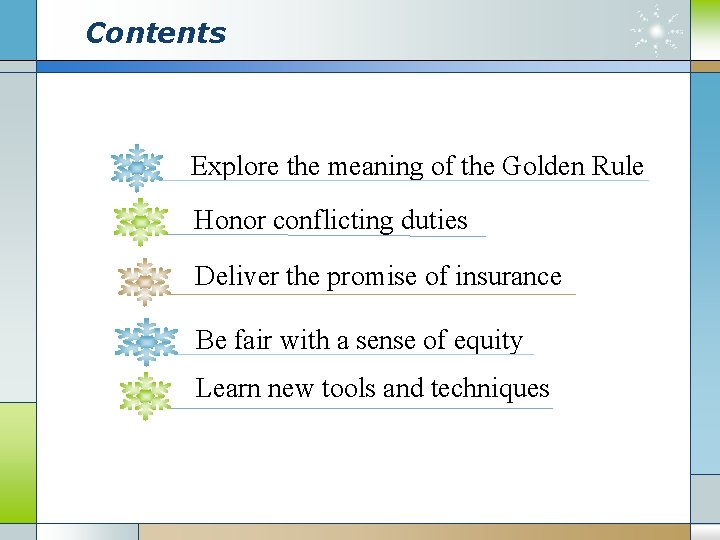 Contents

Explore the meaning of the Golden Rule

Honor conflicting duties

Deliver the promise of insurance

Be fair with a sense of equity

Learn new tools and techniques